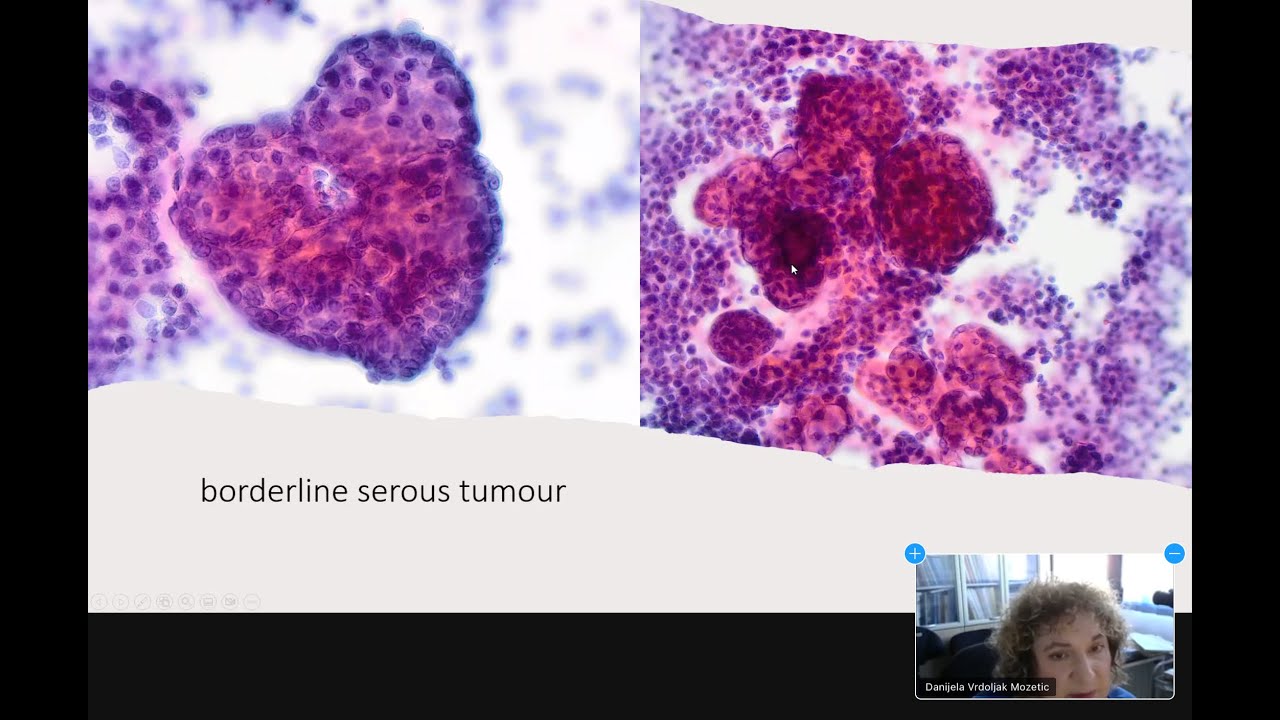 borderline serous tumour

Danijela Vrdoljak Mozetic